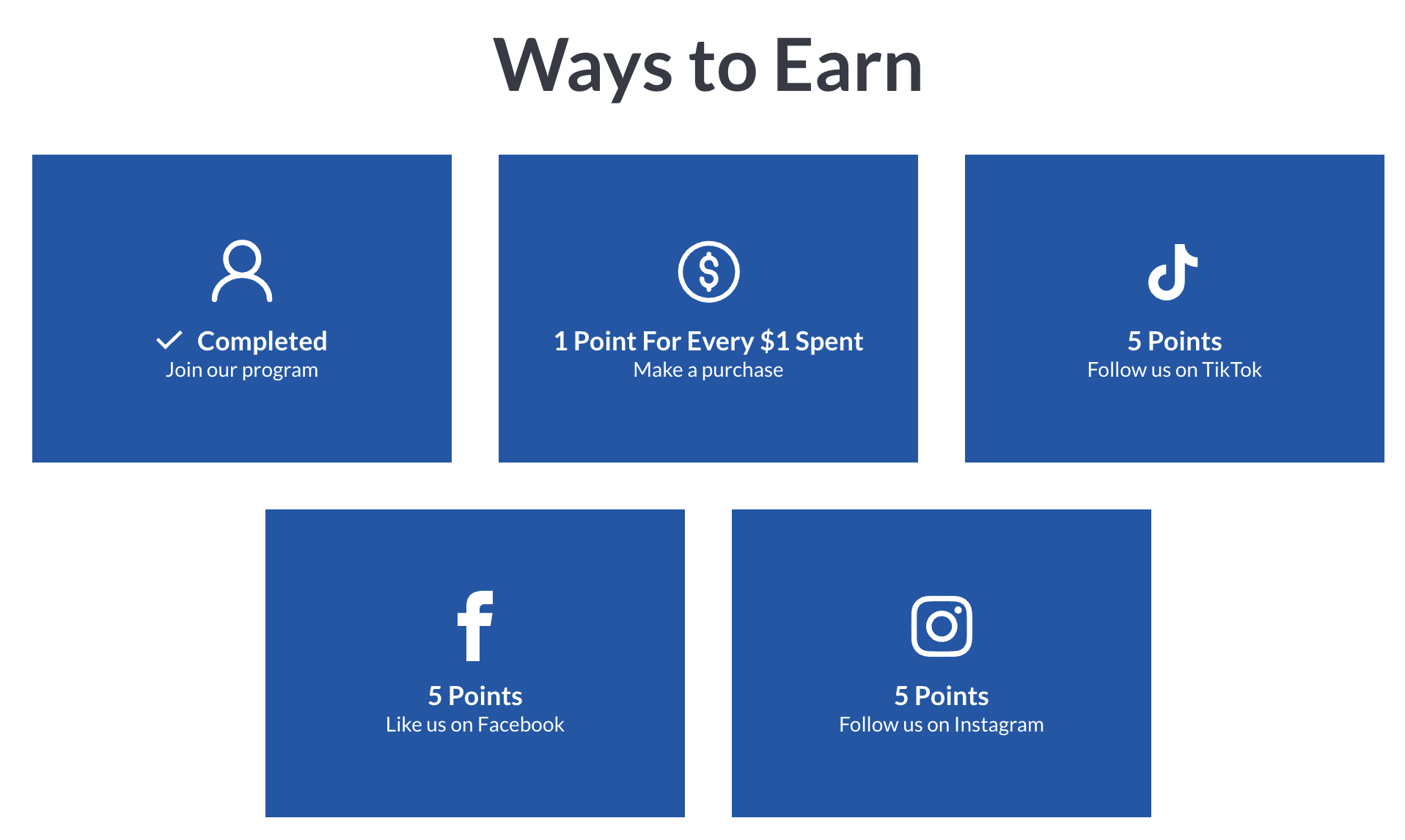 Ways to Earn

Completed
Join our program

1 Point For Every \$1 Spent
Make a purchase

5 Points
Follow us on TikTok

5 Points
Like us on Facebook

5 Points
Follow us on Instagram